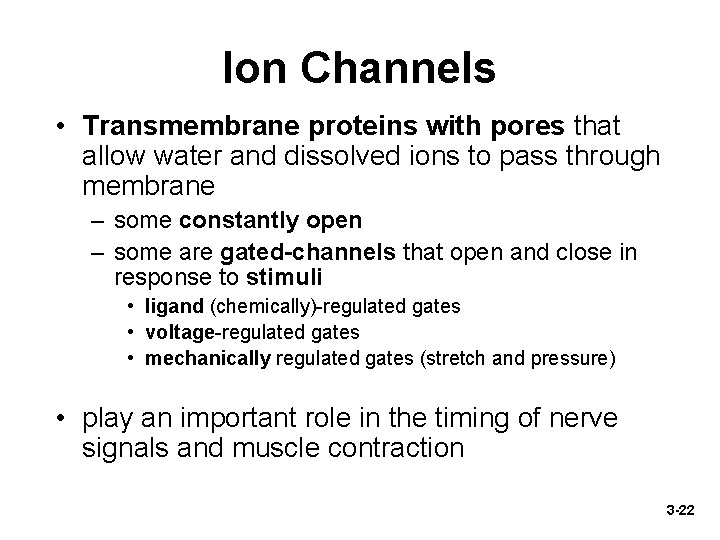 Ion Channels

• Transmembrane proteins with pores that allow water and dissolved ions to pass through membrane
– some constantly open
– some are gated-channels that open and close in response to stimuli
• ligand (chemically)-regulated gates
• voltage-regulated gates
• mechanically regulated gates (stretch and pressure)

• play an important role in the timing of nerve signals and muscle contraction

3-22